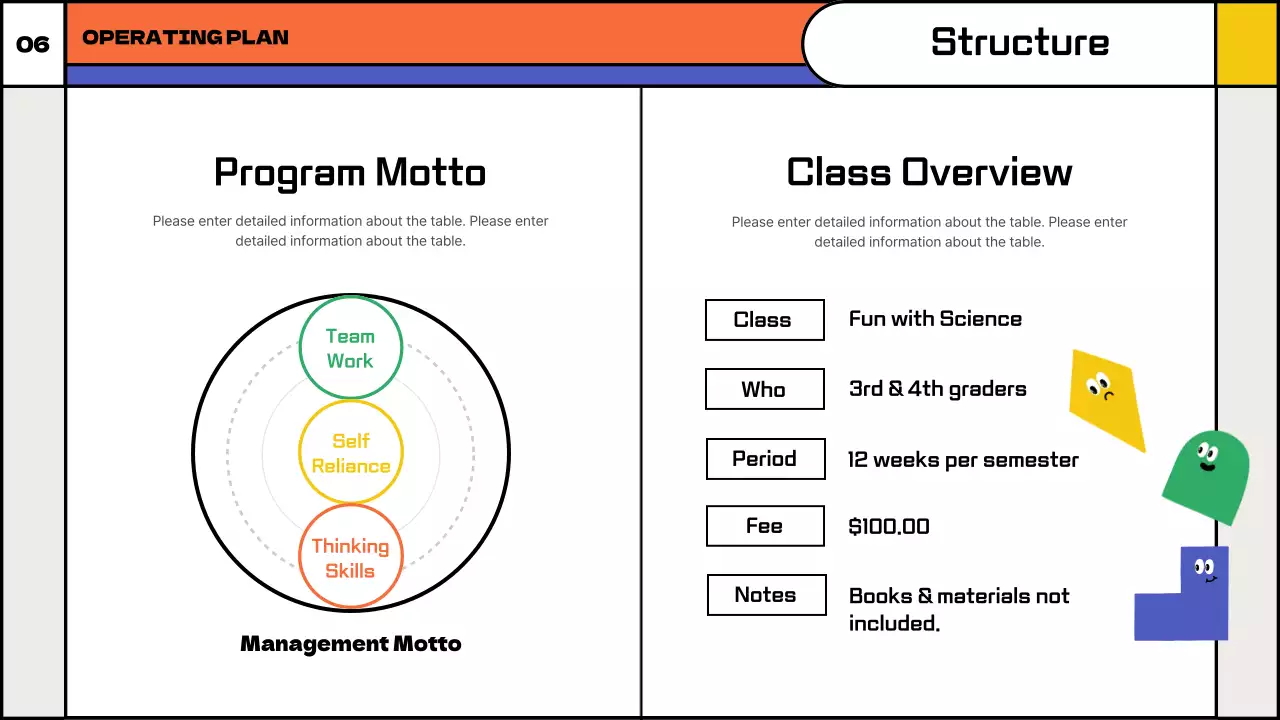 06

OPERATING PLAN

Structure

Program Motto

Please enter detailed information about the table. Please enter detailed information about the table.

Team Work

Self Reliance

Thinking Skills

Management Motto

Class Overview

Please enter detailed information about the table. Please enter detailed information about the table.

| Class | Fun with Science |
|---|---|
| Who | 3rd & 4th graders |
| Period | 12 weeks per semester |
| Fee | $100.00 |
| Notes | Books & materials not included. |